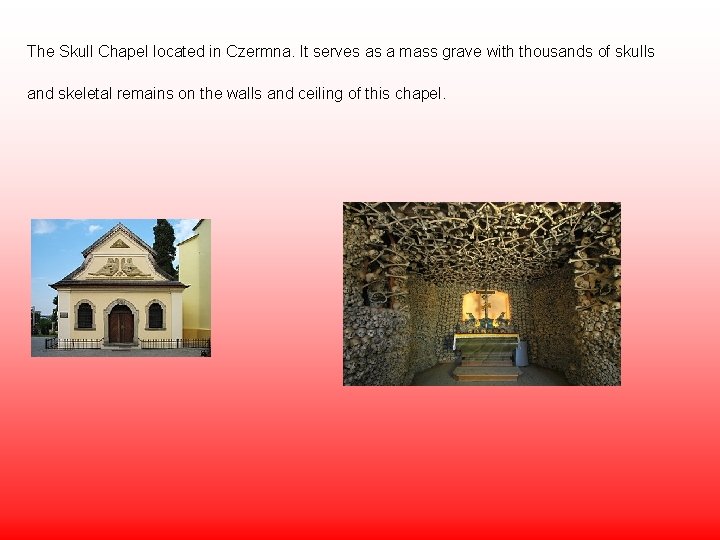 The Skull Chapel located in Czermna. It serves as a mass grave with thousands of skulls and skeletal remains on the walls and ceiling of this chapel.